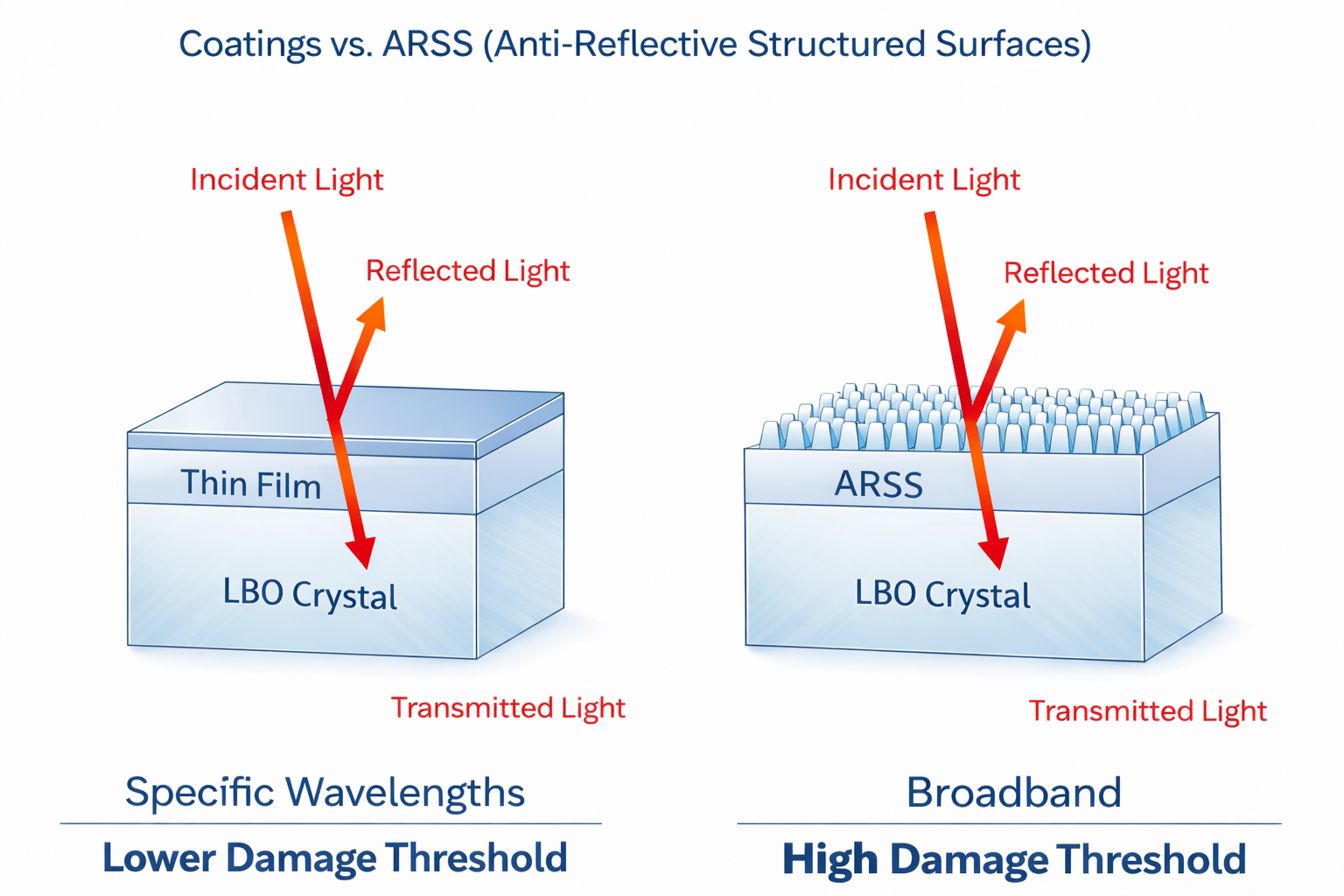 Coatings vs. ARSS (Anti-Reflective Structured Surfaces)

Incident Light

Reflected Light

Thin Film

LBO Crystal

Transmitted Light

Specific Wavelengths

Lower Damage Threshold

Incident Light

Reflected Light

ARSS

LBO Crystal

Transmitted Light

Broadband

High Damage Threshold